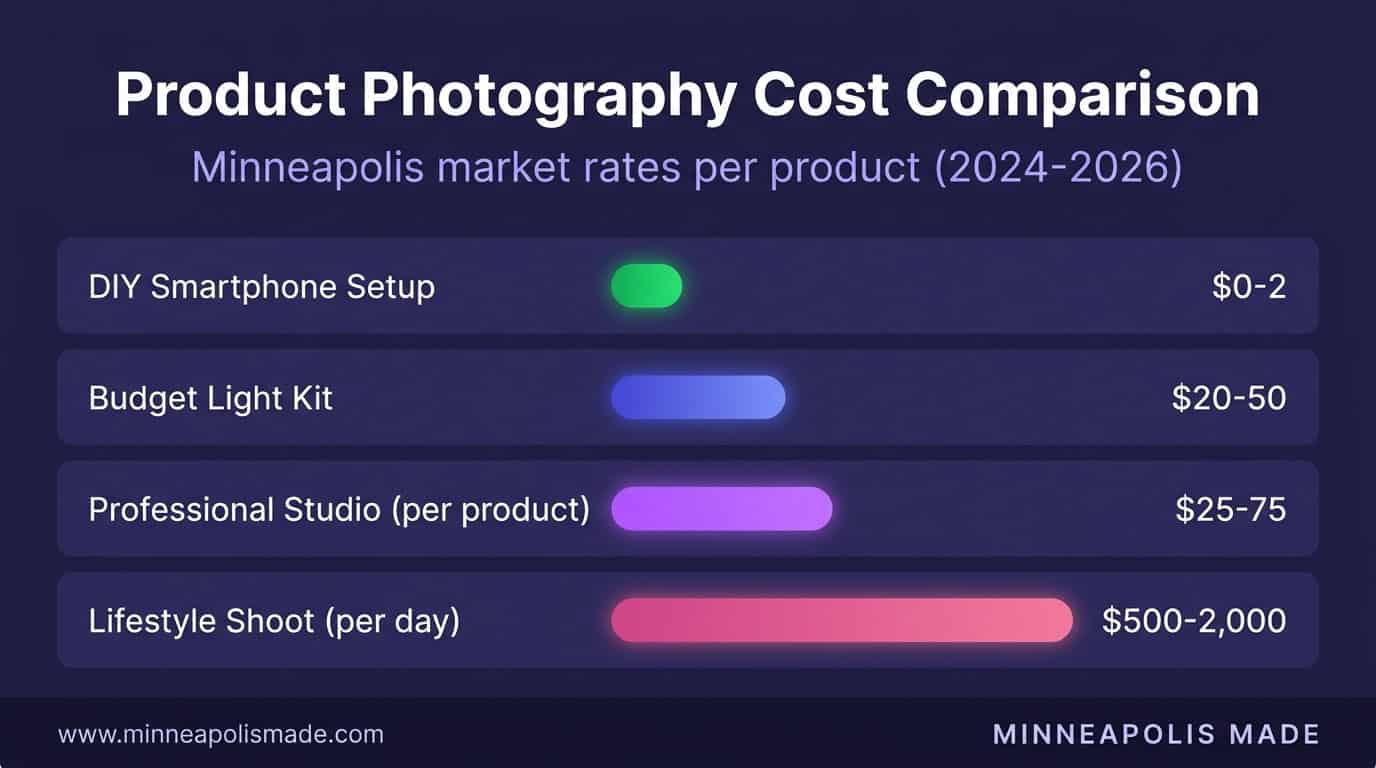 Product Photography Cost Comparison

Minneapolis market rates per product (2024-2026)

DIY Smartphone Setup $0-2

Budget Light Kit $20-50

Professional Studio (per product) $25-75

Lifestyle Shoot (per day) $500-2,000

www.minneapolismade.com

MINNEAPOLIS MADE